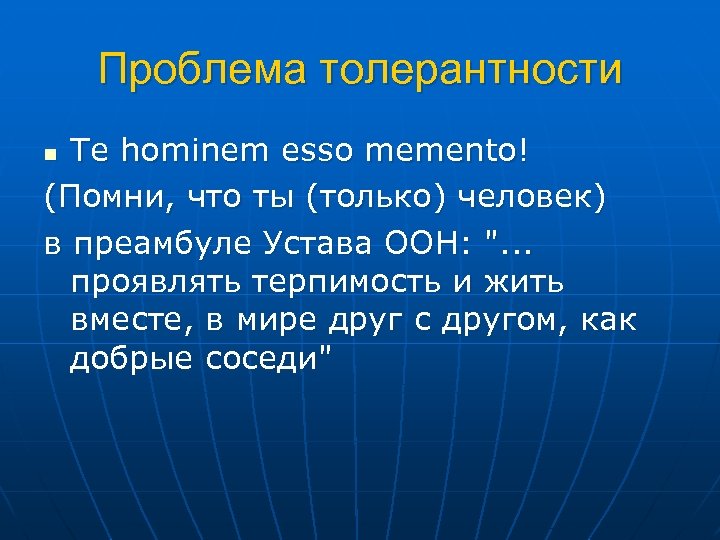 Проблема толерантности

Te hominem esso memento!
(Помни, что ты (только) человек)
в преамбуле Устава ООН: "... проявлять терпимость и жить вместе, в мире друг с другом, как добрые соседи"